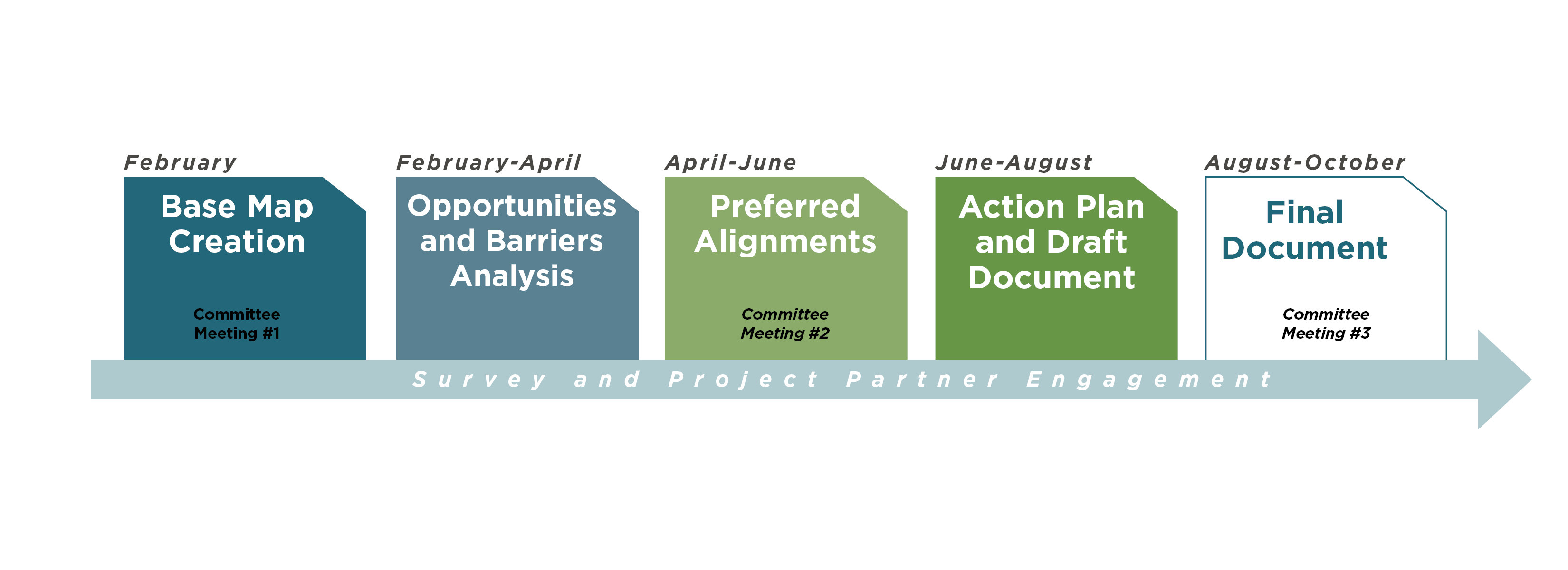 February

Base Map Creation

Committee Meeting #1

February-April

Opportunities and Barriers Analysis

April-June

Preferred Alignments

Committee Meeting #2

June-August

Action Plan and Draft Document

August-October

Final Document

Committee Meeting #3

Survey and Project Partner Engagement